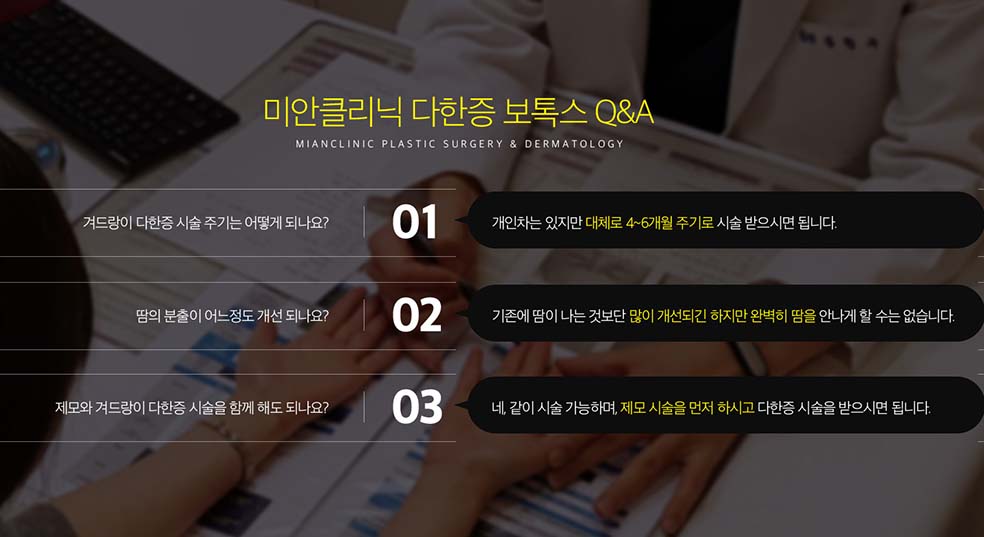 미안클리닉 다한증 보톡스 Q&A

MIANCLINIC PLASTIC SURGERY & DERMATOLOGY

겨드랑이 다한증 시술 주기는 어떻게 되나요?

01

개인차는 있지만 대체로 4~6개월 주기로 시술 받으시면 됩니다.

땀의 분출이 어느정도 개선 되나요?

02

기존에 땀이 나는 것보단 많이 개선되긴 하지만 완벽히 땀을 안나게 할 수는 없습니다.

제모와 겨드랑이 다한증 시술을 함께 해도 되나요?

03

네, 같이 시술 가능하며, 제모 시술을 먼저 하시고 다한증 시술을 받으시면 됩니다.